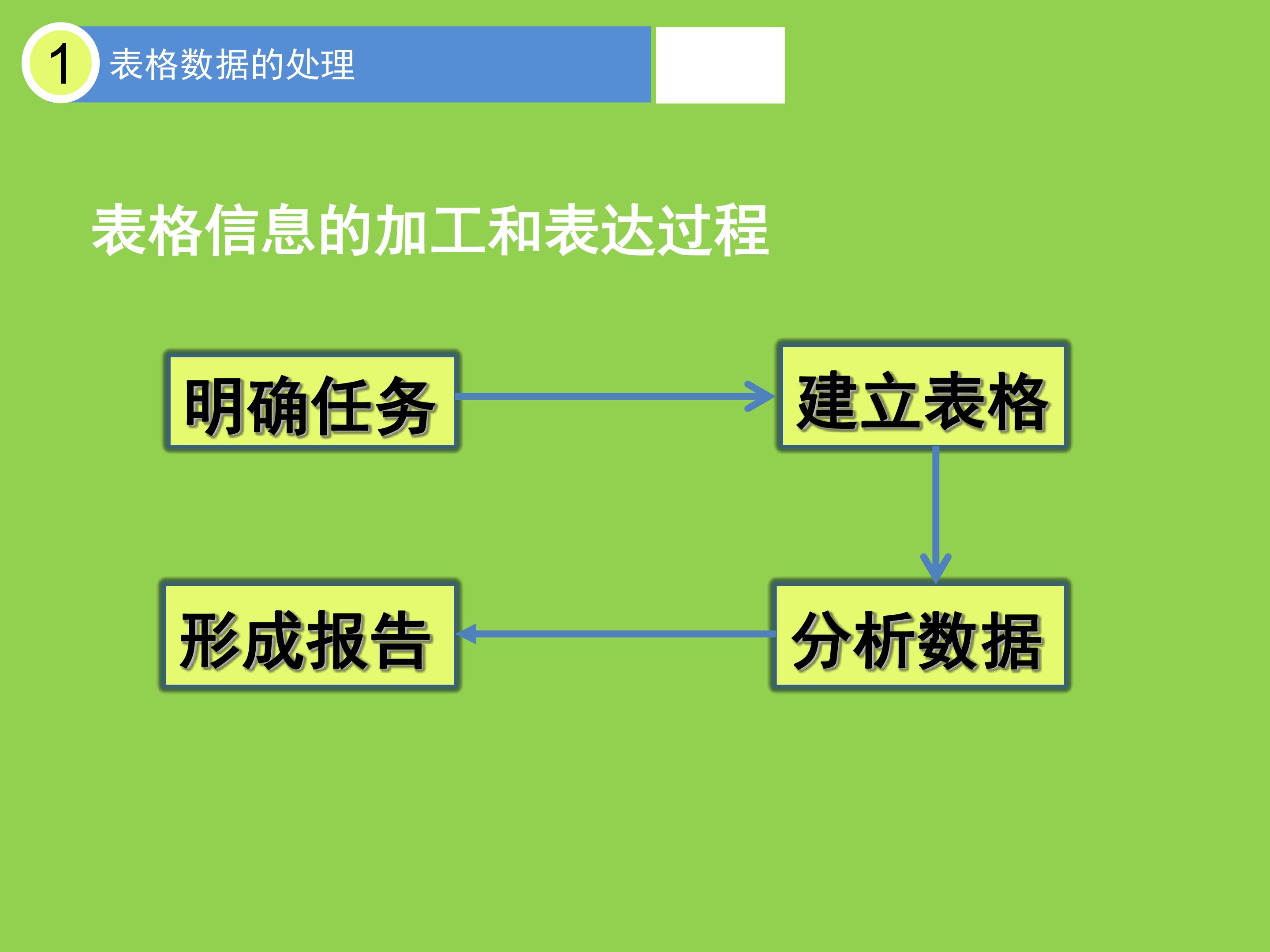 1 表格数据的处理

表格信息的加工和表达过程

明确任务

建立表格

分析数据

形成报告